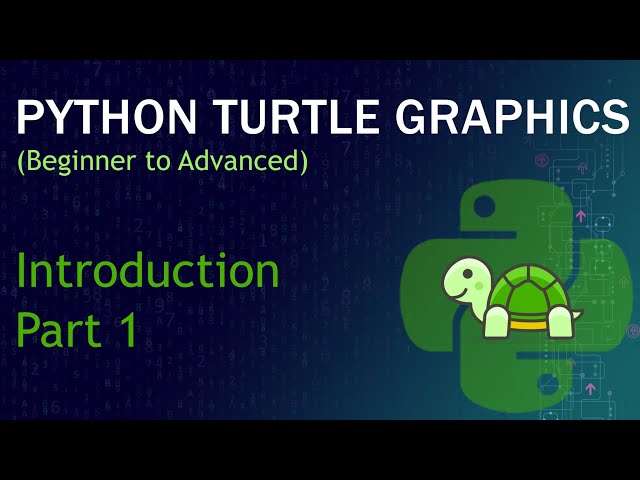 PYTHON TURTLE GRAPHICS
(Beginner to Advanced)

Introduction
Part 1